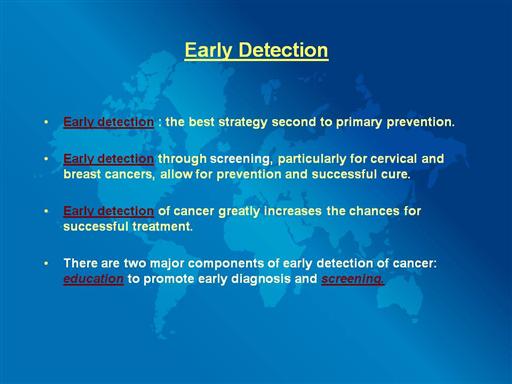 Early Detection

• Early detection : the best strategy second to primary prevention.

• Early detection through screening, particularly for cervical and breast cancers, allow for prevention and successful cure.

• Early detection of cancer greatly increases the chances for successful treatment.

• There are two major components of early detection of cancer: education to promote early diagnosis and screening.